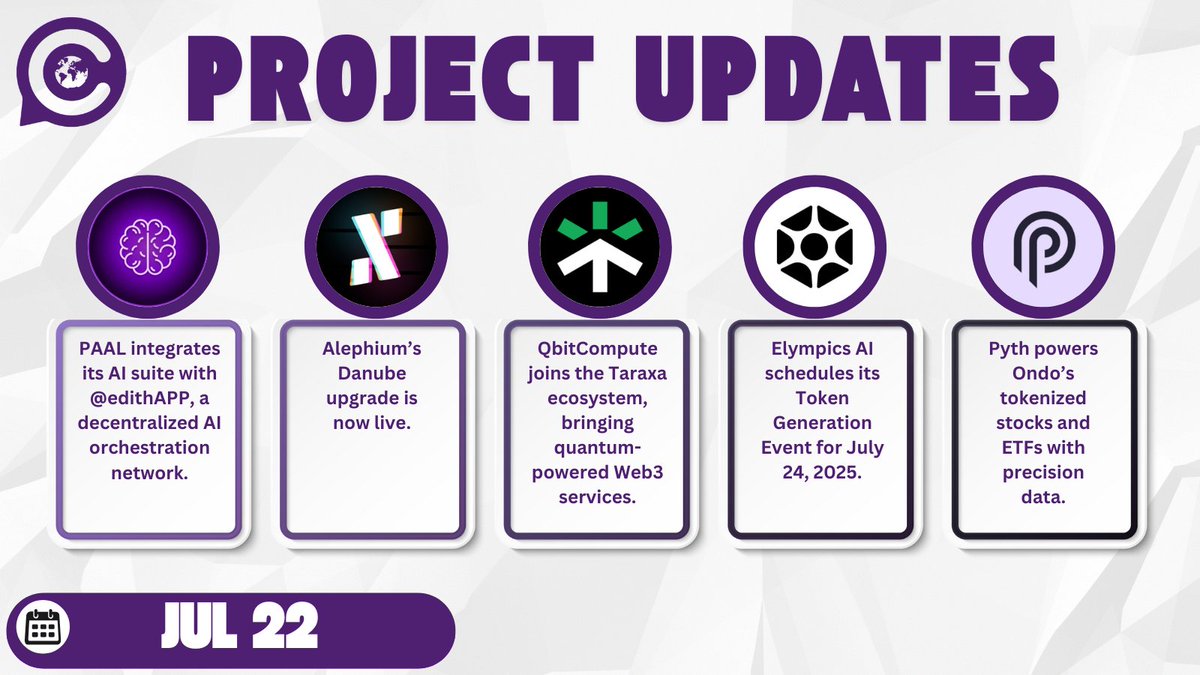 PROJECT UPDATES

PAAL integrates its AI suite with @edithAPP, a decentralized AI orchestration network.

Alephium's Danube upgrade is now live.

QbitCompute joins the Taraxa ecosystem, bringing quantum-powered Web3 services.

Elympics AI schedules its Token Generation Event for July 24, 2025.

Pyth powers Ondo's tokenized stocks and ETFs with precision data.

JUL 22